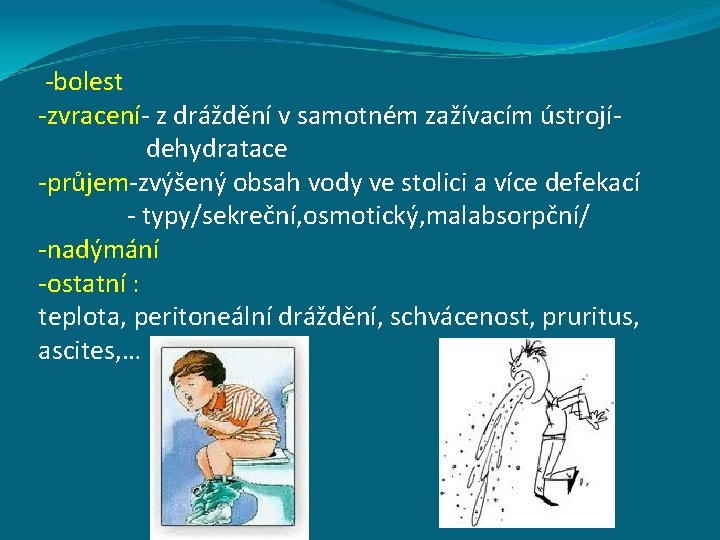 -bolest
-zvracení- z dráždění v samotném zažívacím ústrojí- dehydratace
-průjem-zvýšený obsah vody ve stolici a více defekací
- typy/sekreční,osmotický,malabsorpční/
-nadýmání
-ostatní :
teplota, peritoneální dráždění, schvácenost, pruritus, ascites,…